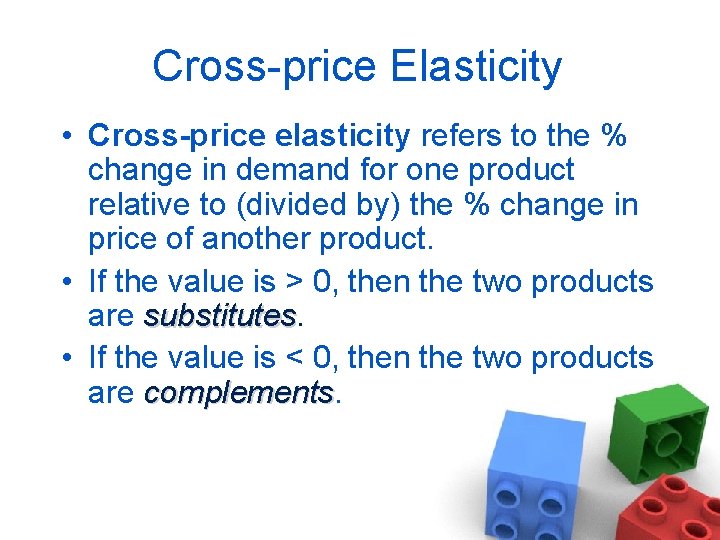 Cross-price Elasticity

• Cross-price elasticity refers to the % change in demand for one product relative to (divided by) the % change in price of another product.

• If the value is > 0, then the two products are substitutes.

• If the value is < 0, then the two products are complements.